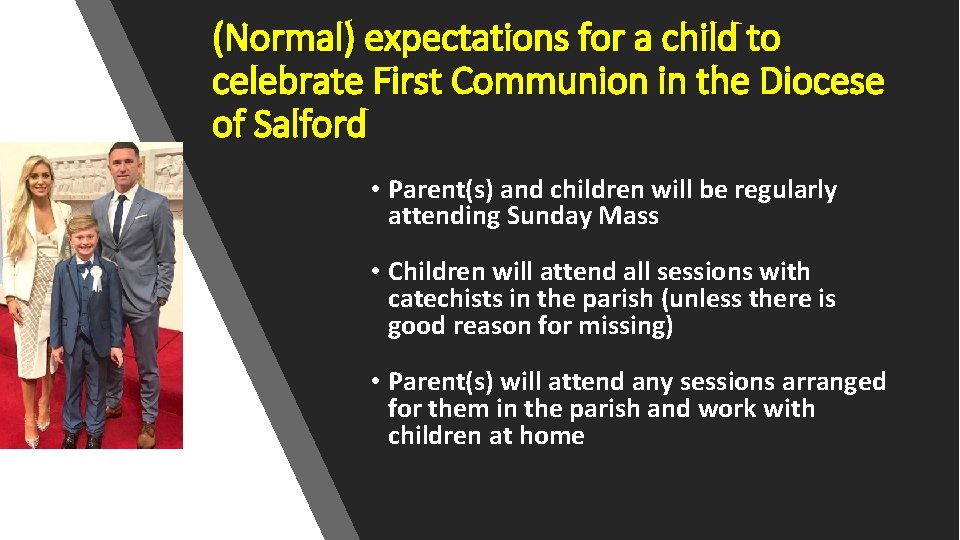 (Normal) expectations for a child to celebrate First Communion in the Diocese of Salford

• Parent(s) and children will be regularly attending Sunday Mass

• Children will attend all sessions with catechists in the parish (unless there is good reason for missing)

• Parent(s) will attend any sessions arranged for them in the parish and work with children at home